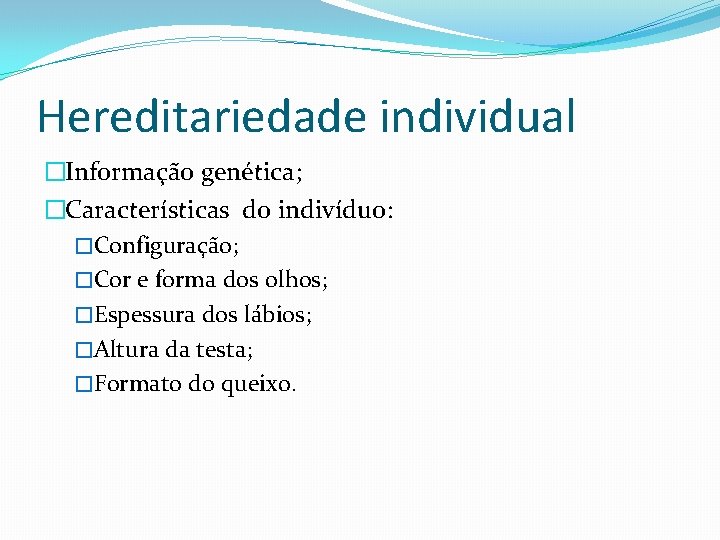 Hereditariedade individual

□Informação genética;

□Características do indivíduo:

□Configuração;

□Cor e forma dos olhos;

□Espessura dos lábios;

□Altura da testa;

□Formato do queixo.